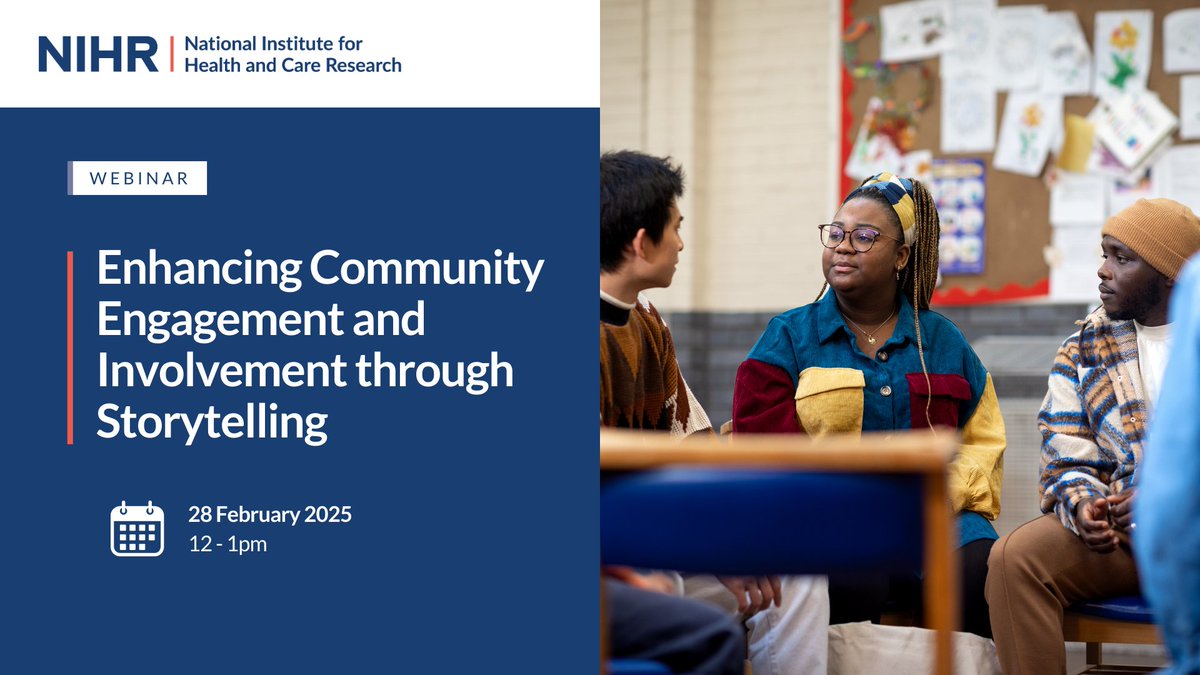 NIHR | National Institute for Health and Care Research

WEBINAR

Enhancing Community Engagement and Involvement through Storytelling

28 February 2025
12 - 1pm